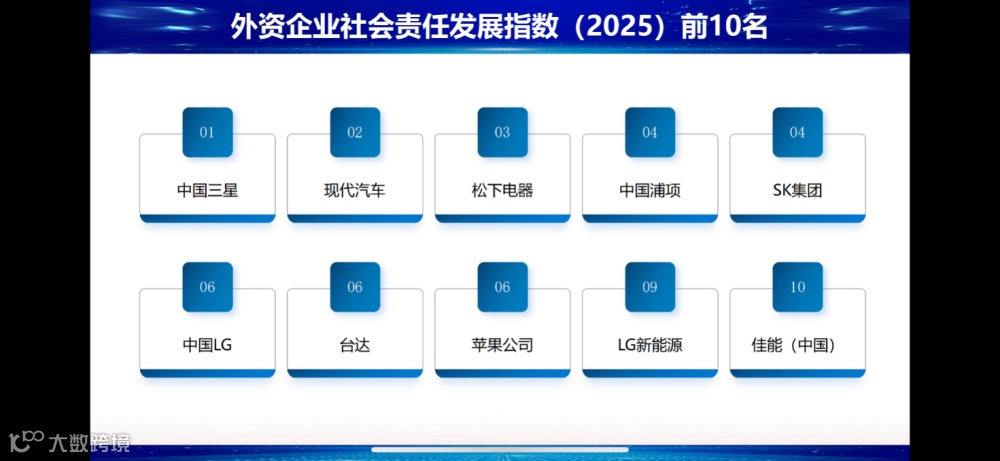 外资企业社会责任发展指数（2025）前10名

01
中国三星

02
现代汽车

03
松下电器

04
中国浦项

04
SK集团

06
中国LG

06
台达

06
苹果公司

09
LG新能源

10
佳能（中国）

大数跨境